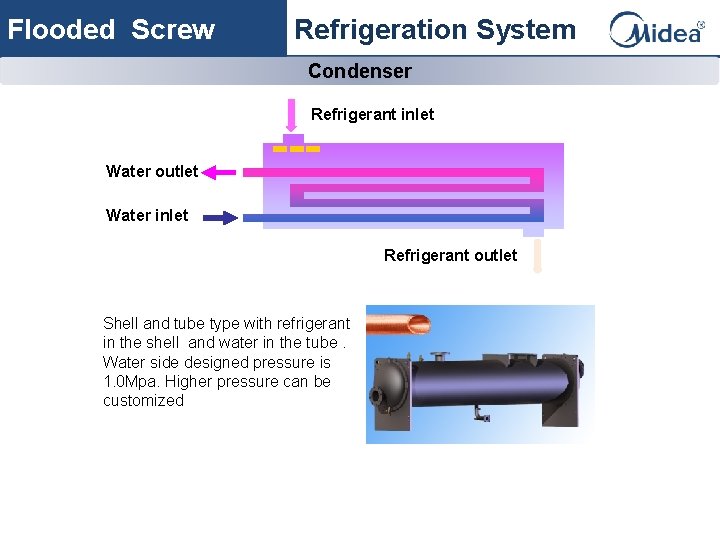 Flooded Screw

Refrigeration System

Midea®

Condenser

Refrigerant inlet

Water outlet

Water inlet

Refrigerant outlet

Shell and tube type with refrigerant in the shell and water in the tube . Water side designed pressure is 1.0Mpa. Higher pressure can be customized